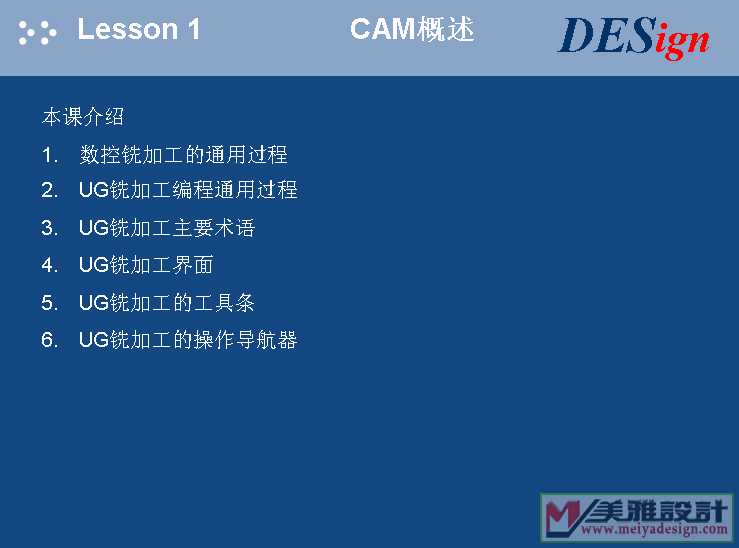 Lesson 1

CAM概述

DESign

本课介绍

1. 数控铣加工的通用过程
2. UG铣加工编程通用过程
3. UG铣加工主要术语
4. UG铣加工界面
5. UG铣加工的工具条
6. UG铣加工的操作导航器

美雅設計
www.meiyadesign.com